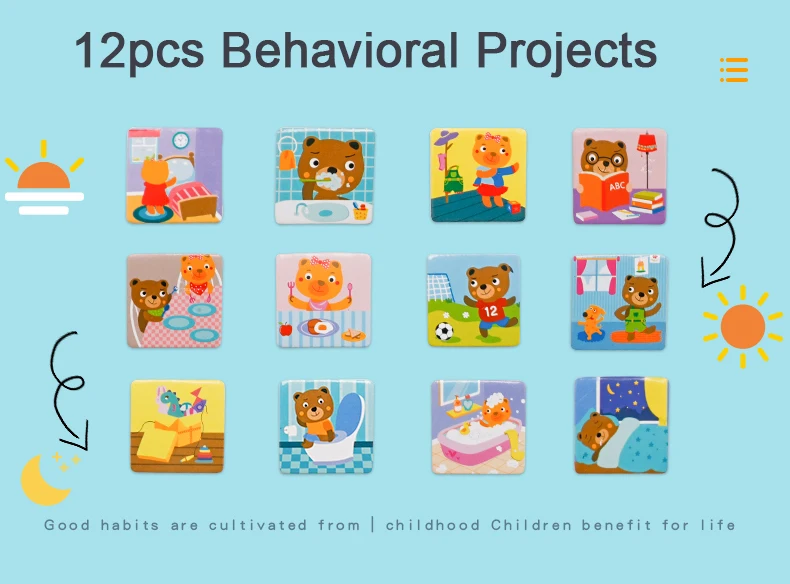 12pcs Behavioral Projects

ABC

12

Good habits are cultivated from | childhood Children benefit for life